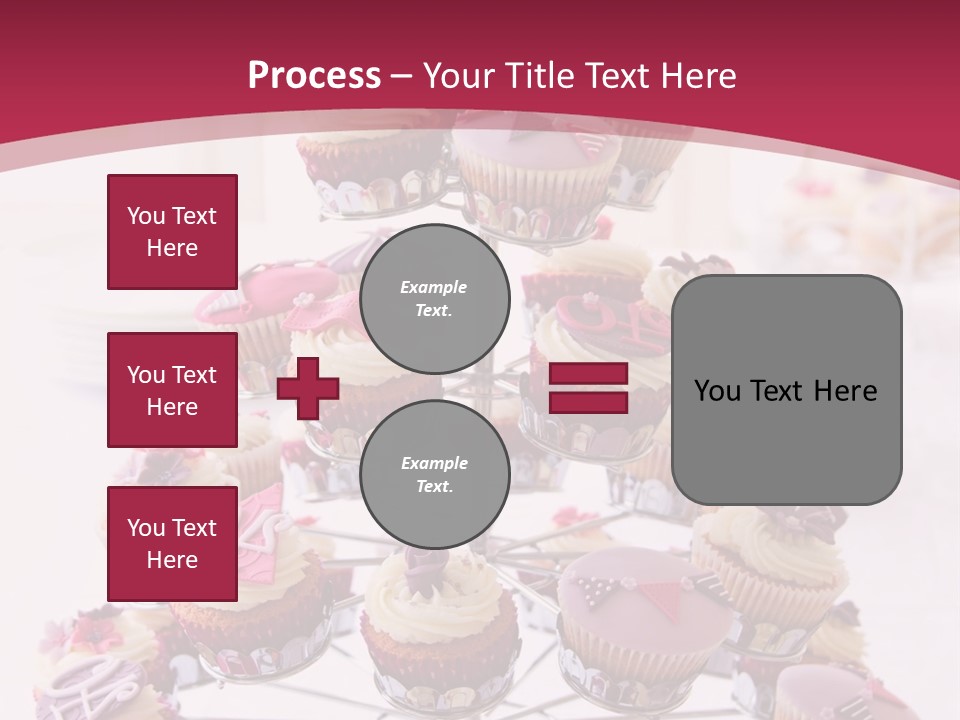 Process – Your Title Text Here

You Text Here

You Text Here

You Text Here

Example Text.

Example Text.

You Text Here